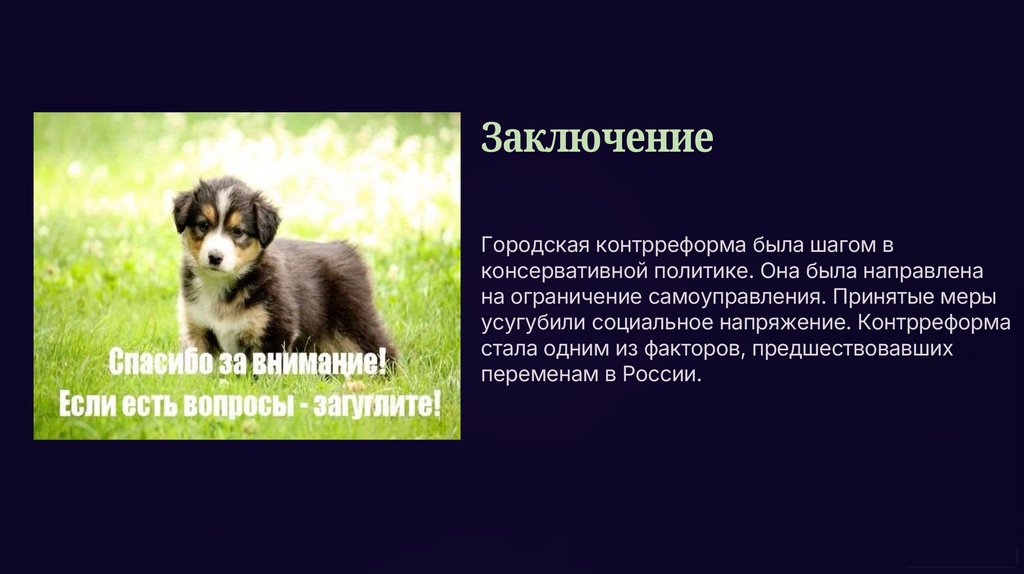 Спасибо за внимание!
Если есть вопросы - загуглите!

Заключение

Городская контрреформа была шагом в консервативной политике. Она была направлена на ограничение самоуправления. Принятые меры усугубили социальное напряжение. Контрреформа стала одним из факторов, предшествовавших переменам в России.